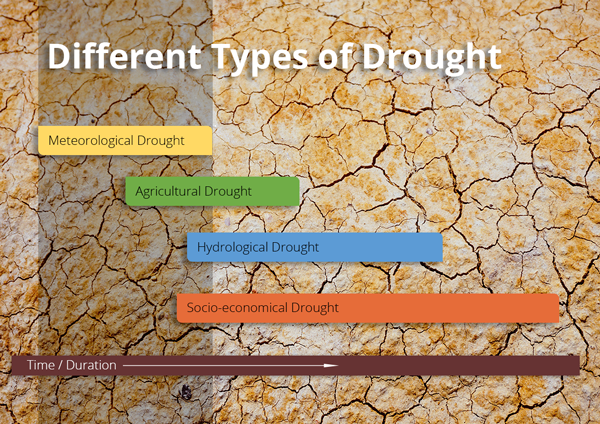 Different Types of Drought

Meteorological Drought

Agricultural Drought

Hydrological Drought

Socio-economical Drought

Time / Duration